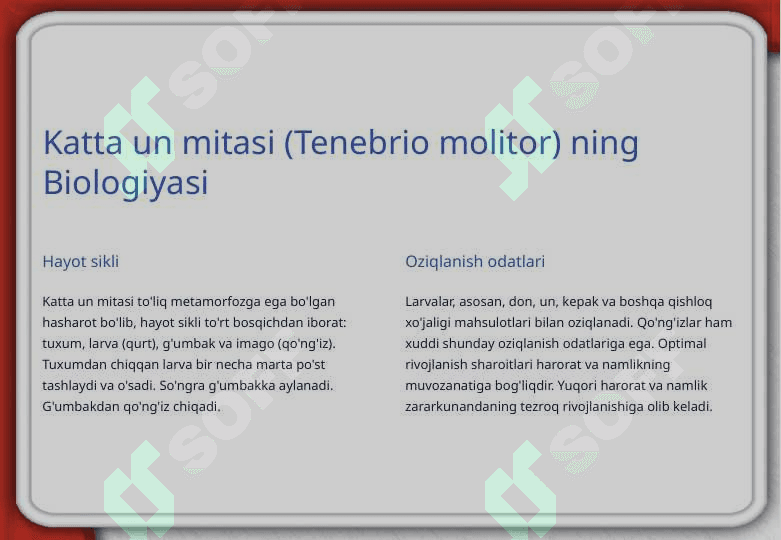 Katta un mitasi (Tenebrio molitor) ning Biologiyasi

Hayot sikli

Katta un mitasi to'liq metamorfozga ega bo'lgan hasharot bo'lib, hayot sikli to'rt bosqichdan iborat: tuxum, larva (qurt), g'umbak va imago (qo'ng'iz). Tuxumdan chiqqan larva bir necha marta po'st tashlaydi va o'sadi. So'ngra g'umbakka aylanadi. G'umbakdan qo'ng'iz chiqadi.

Oziqlanish odatlari

Larvalar, asosan, don, un, kepak va boshqa qishloq xo'jaligi mahsulotlari bilan oziqlanadi. Qo'ng'izlar ham xuddi shunday oziqlanish odatlariga ega. Optimal rivojlanish sharoitlari harorat va namlikning muvozanatiga bog'liqdir. Yuqori harorat va namlik zararkunandaning tezroq rivojlanishiga olib keladi.